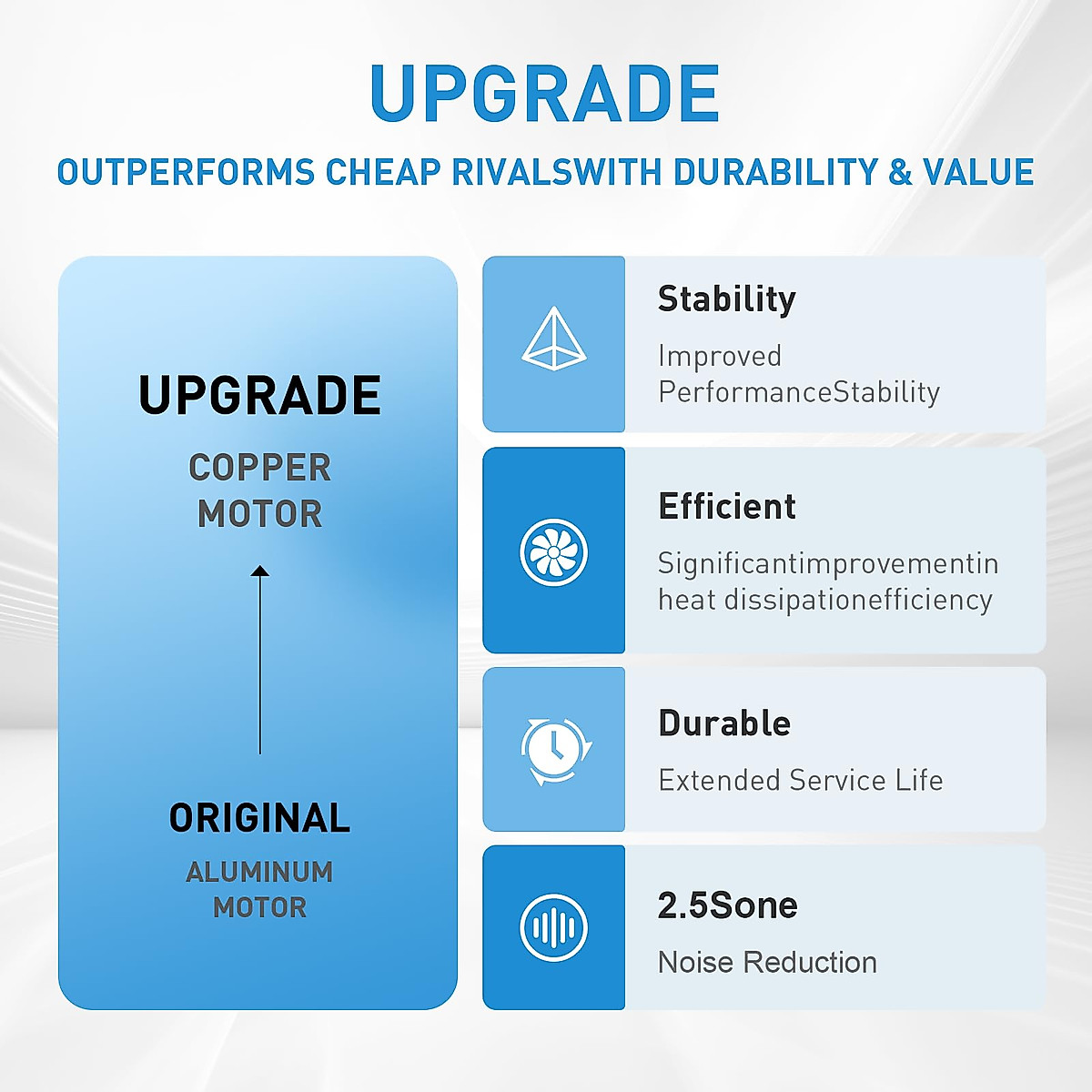 UPGRADE

OUTPERFORMS CHEAP RIVALSWITH DURABILITY & VALUE

UPGRADE

COPPER MOTOR

ORIGINAL

ALUMINUM MOTOR

Stability

Improved PerformanceStability

Efficient

Significantimprovementin heat dissipationefficiency

Durable

Extended Service Life

2.5Sone

Noise Reduction